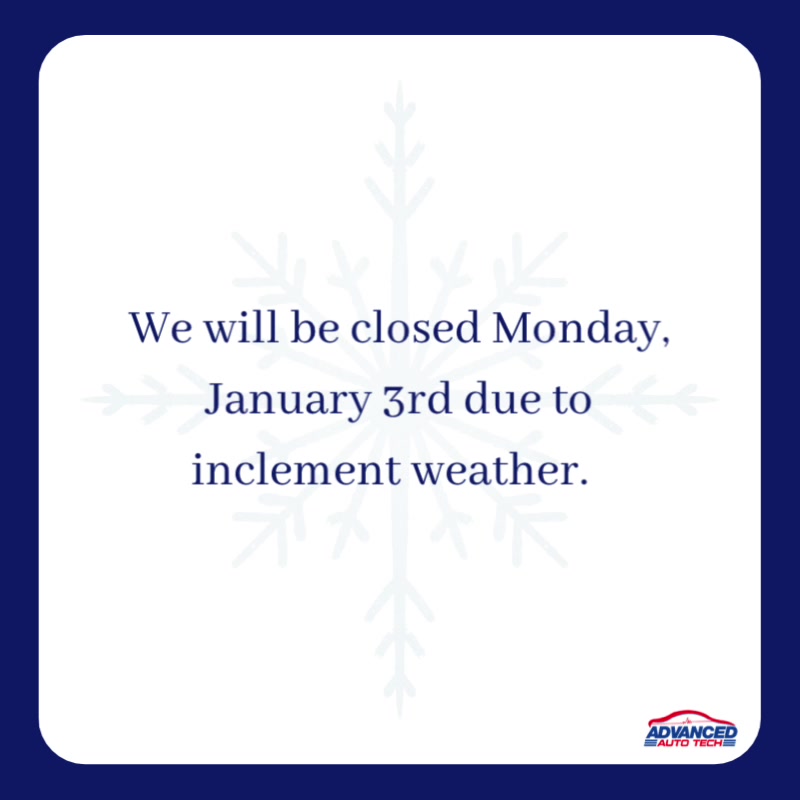 We will be closed Monday, January 3rd due to inclement weather.

ADVANCED
AUTO TECH